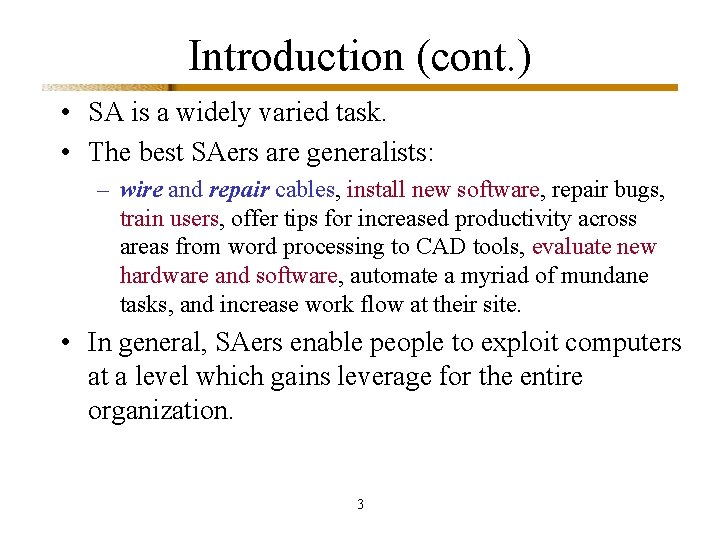 Introduction (cont.)

• SA is a widely varied task.

• The best SAers are generalists:

– wire and repair cables, install new software, repair bugs, train users, offer tips for increased productivity across areas from word processing to CAD tools, evaluate new hardware and software, automate a myriad of mundane tasks, and increase work flow at their site.

• In general, SAers enable people to exploit computers at a level which gains leverage for the entire organization.

3